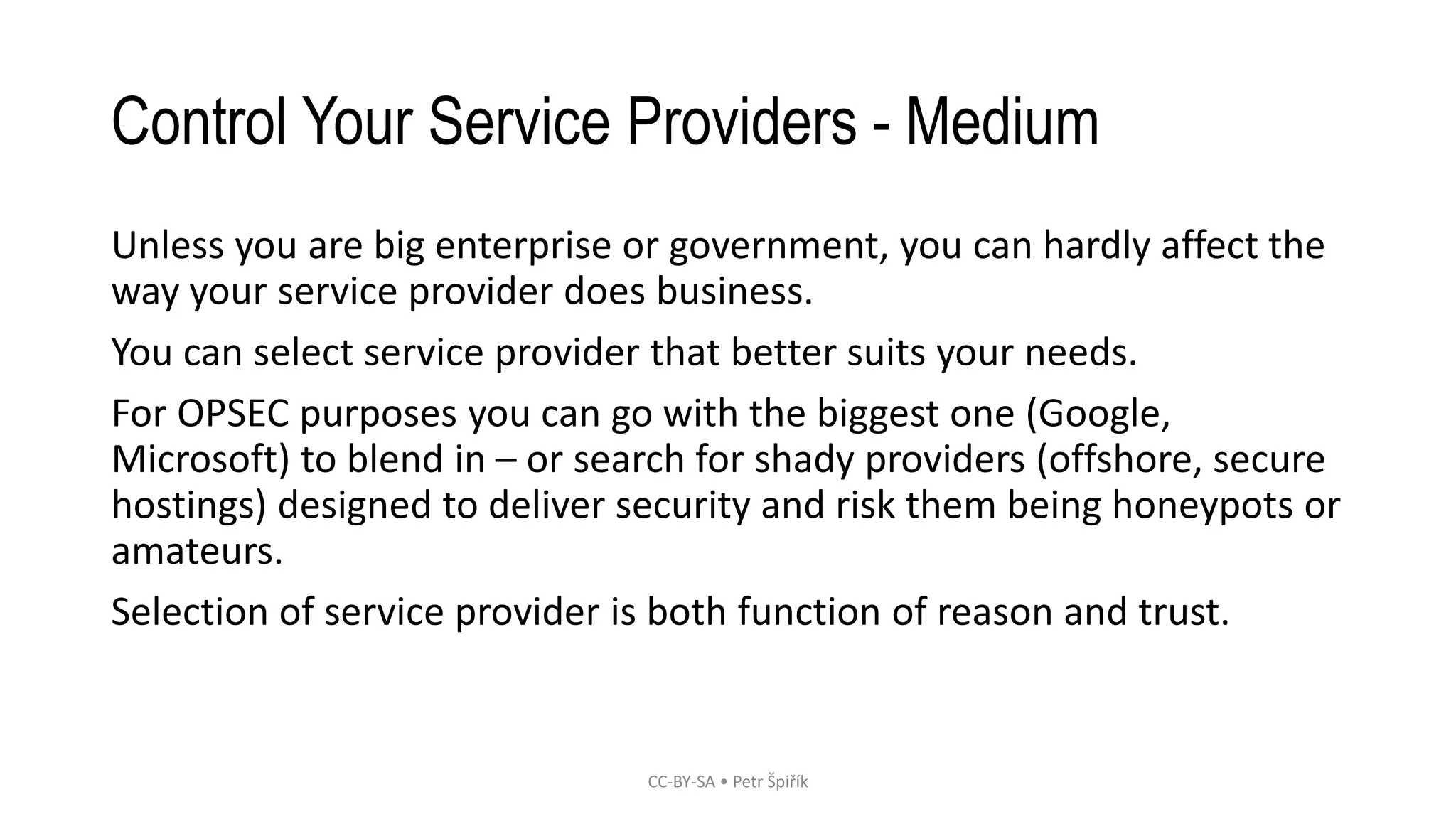 Control Your Service Providers - Medium

Unless you are big enterprise or government, you can hardly affect the way your service provider does business.

You can select service provider that better suits your needs.

For OPSEC purposes you can go with the biggest one (Google, Microsoft) to blend in – or search for shady providers (offshore, secure hostings) designed to deliver security and risk them being honeypots or amateurs.

Selection of service provider is both function of reason and trust.

CC-BY-SA • Petr Špiřík